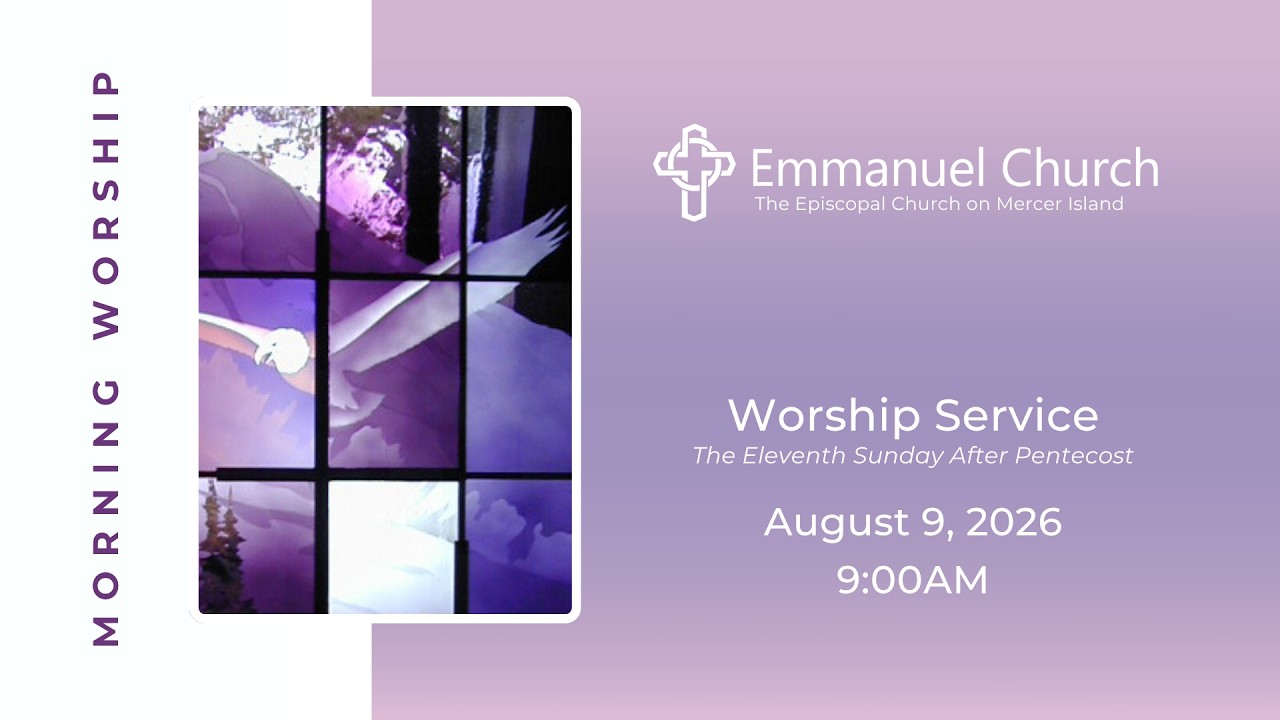 MORNING WORSHIP

Emmanuel Church
The Episcopal Church on Mercer Island

Worship Service
The Eleventh Sunday After Pentecost

August 9, 2026
9:00AM